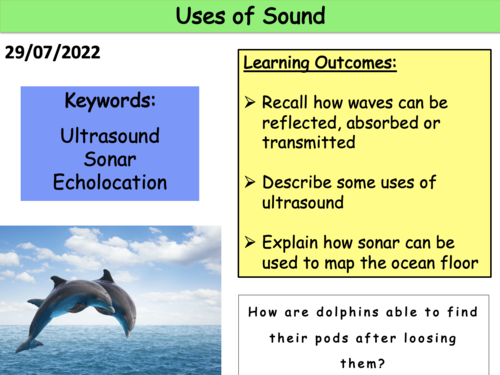 Uses of Sound

29/07/2022

Keywords:

Ultrasound
Sonar
Echolocation

Learning Outcomes:

➢ Recall how waves can be reflected, absorbed or transmitted

➢ Describe some uses of ultrasound

➢ Explain how sonar can be used to map the ocean floor

How are dolphins able to find their pods after loosing them?